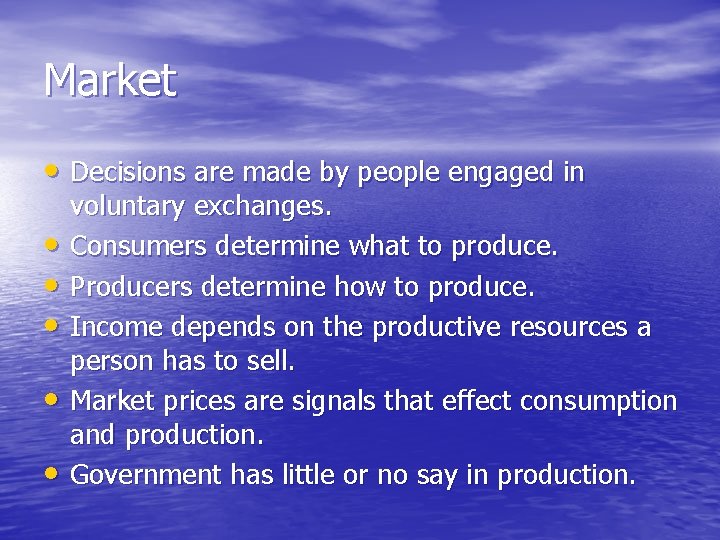 Market

• Decisions are made by people engaged in voluntary exchanges.
• Consumers determine what to produce.
• Producers determine how to produce.
• Income depends on the productive resources a person has to sell.
• Market prices are signals that effect consumption and production.
• Government has little or no say in production.